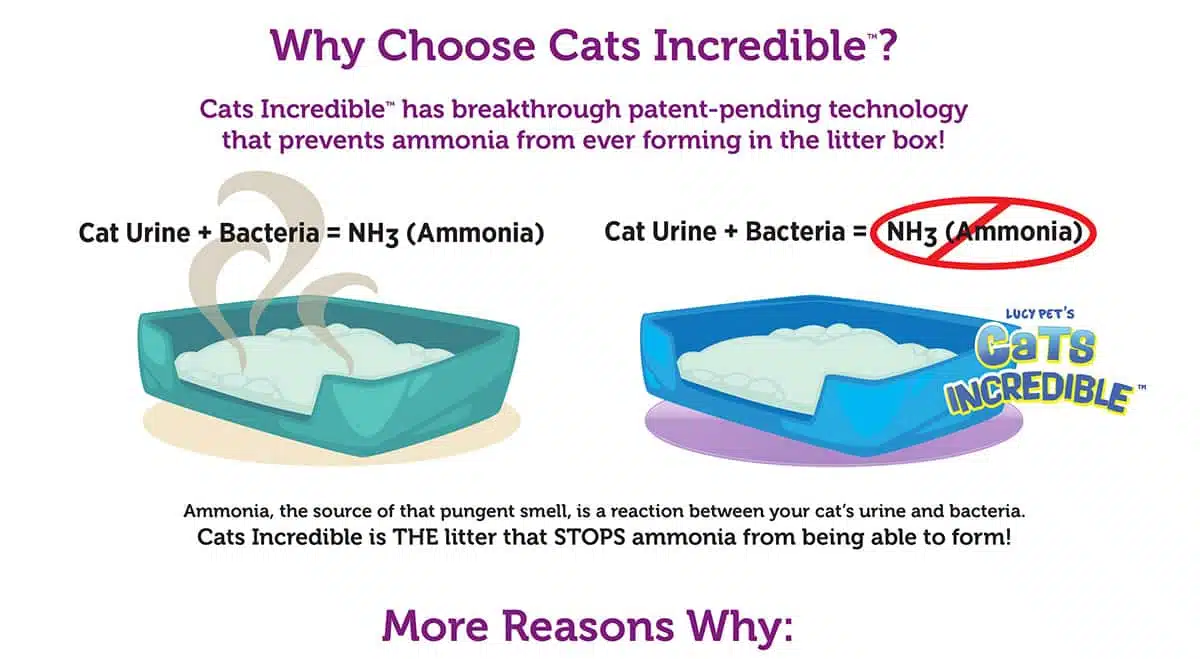 Why Choose Cats Incredible™?

Cats Incredible™ has breakthrough patent-pending technology that prevents ammonia from ever forming in the litter box!

Cat Urine + Bacteria = $NH_3$ (Ammonia)

Cat Urine + Bacteria = $NH_3$ (Ammonia)

LUCY PET'S CaTS INCREDIBLE™

Ammonia, the source of that pungent smell, is a reaction between your cat's urine and bacteria.
Cats Incredible is THE litter that STOPS ammonia from being able to form!

More Reasons Why: